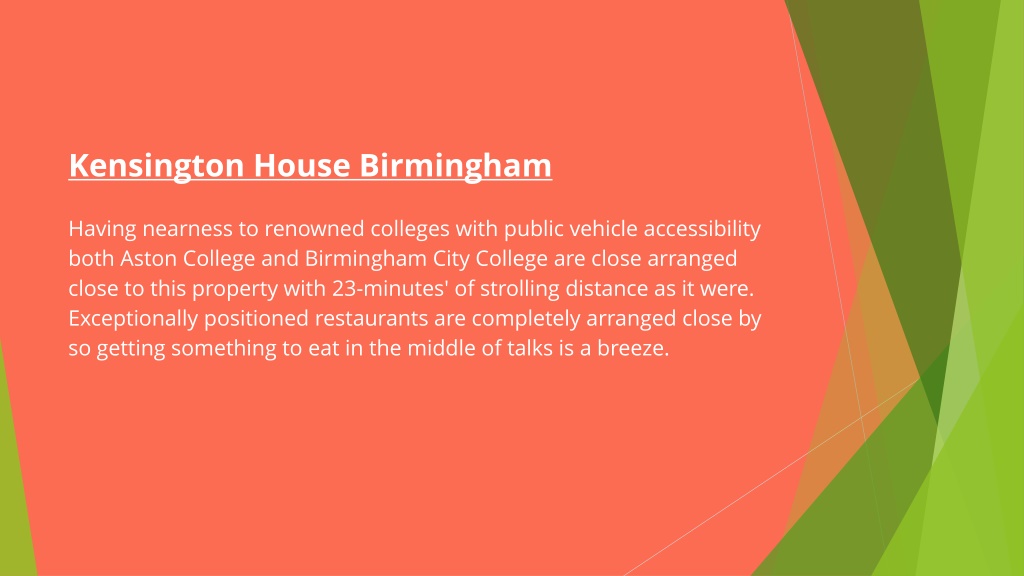 Kensington House Birmingham

Having nearness to renowned colleges with public vehicle accessibility both Aston College and Birmingham City College are close arranged close to this property with 23-minutes' of strolling distance as it were. Exceptionally positioned restaurants are completely arranged close by so getting something to eat in the middle of talks is a breeze.